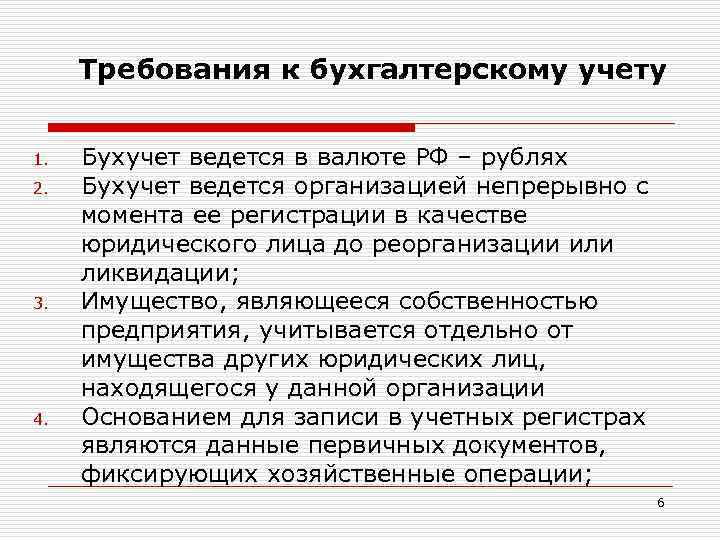 Требования к бухгалтерскому учету

1. Бухучет ведется в валюте РФ – рублях
2. Бухучет ведется организацией непрерывно с момента ее регистрации в качестве юридического лица до реорганизации или ликвидации;
3. Имущество, являющееся собственностью предприятия, учитывается отдельно от имущества других юридических лиц, находящегося у данной организации
4. Основанием для записи в учетных регистрах являются данные первичных документов, фиксирующих хозяйственные операции;

6